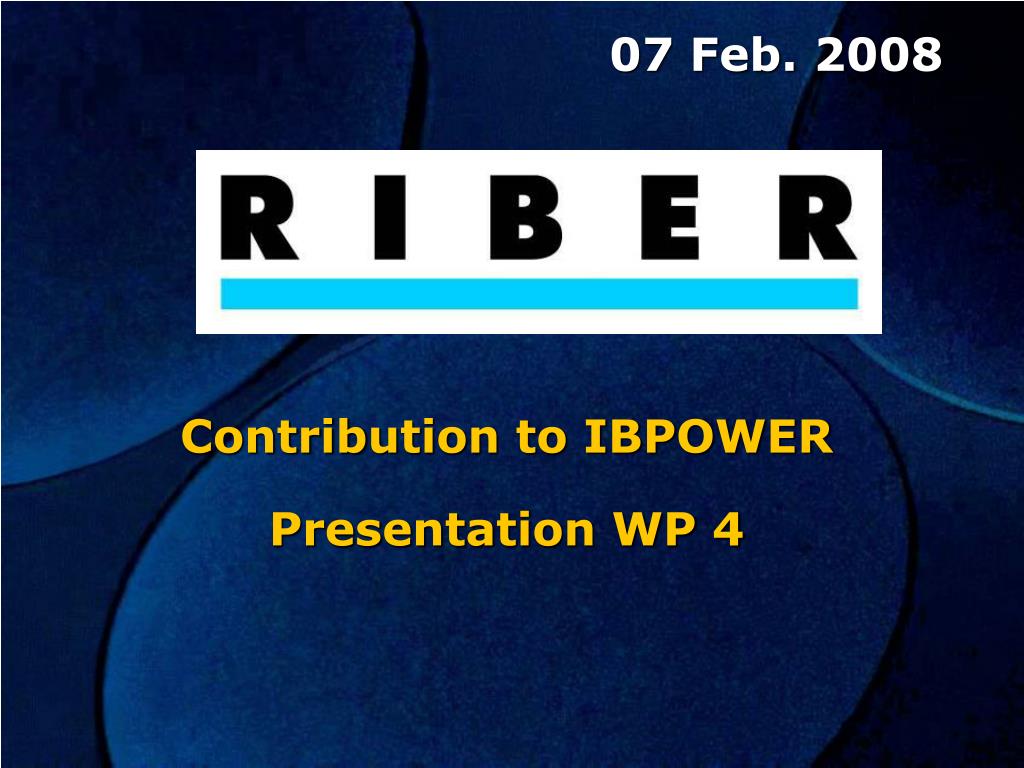 07 Feb. 2008

RIBER

Contribution to IBPOWER

Presentation WP 4